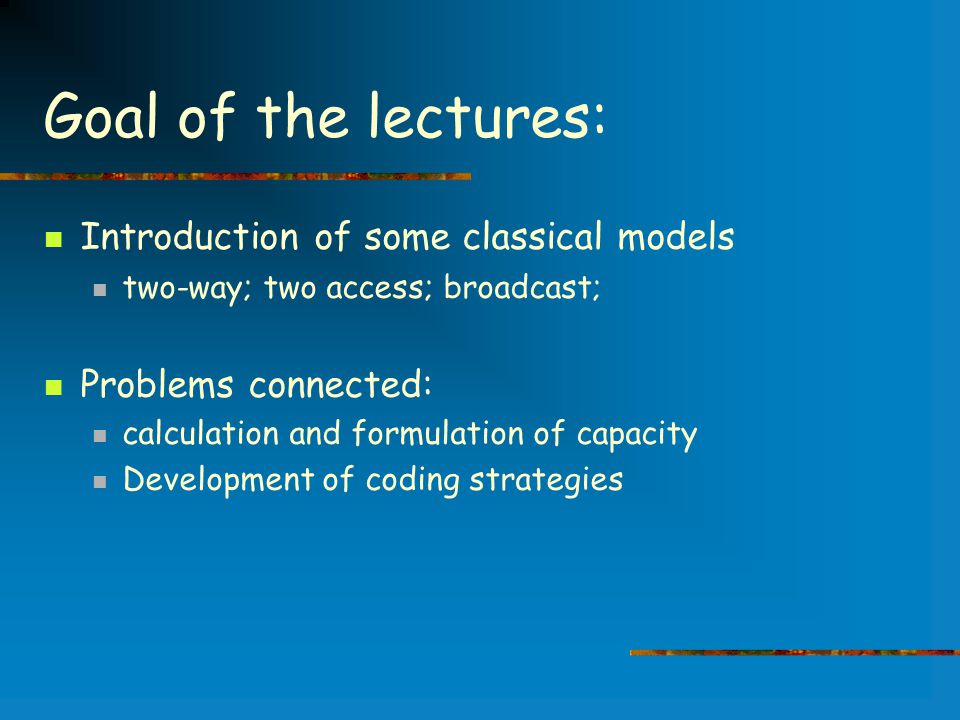 Goal of the lectures:

Introduction of some classical models

two-way; two access; broadcast;

Problems connected:

calculation and formulation of capacity

Development of coding strategies